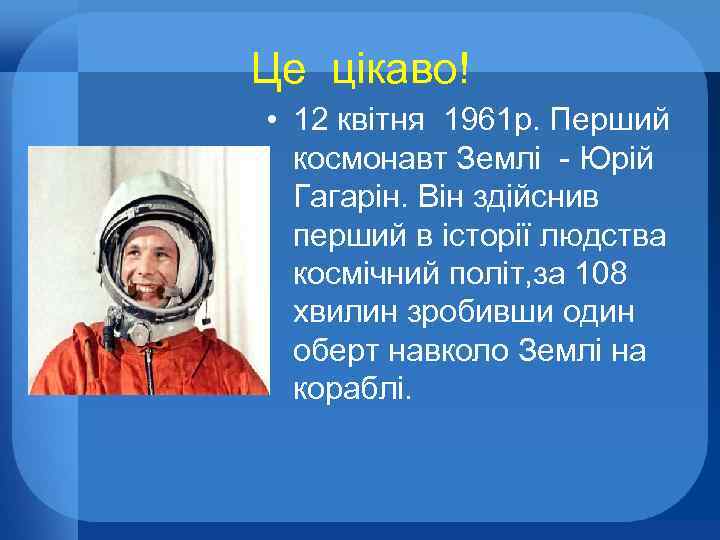 Це цікаво!

• 12 квітня 1961р. Перший космонавт Землі - Юрій Гагарін. Він здійснив перший в історії людства космічний політ,за 108 хвилин зробивши один оберт навколо Землі на кораблі.